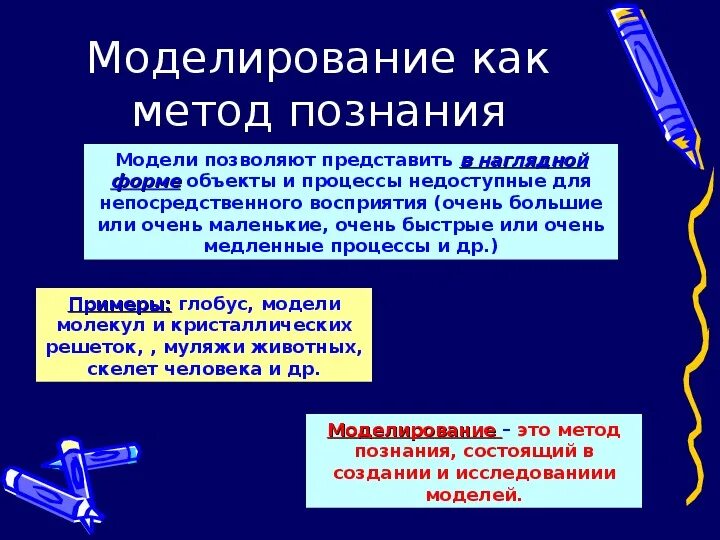 Моделирование как метод познания

Модели позволяют представить в наглядной форме объекты и процессы недоступные для непосредственного восприятия (очень большие или очень маленькие, очень быстрые или очень медленные процессы и др.)

Примеры: глобус, модели молекул и кристаллических решеток, , муляжи животных, скелет человека и др.

Моделирование – это метод познания, состоящий в создании и исследованиии моделей.